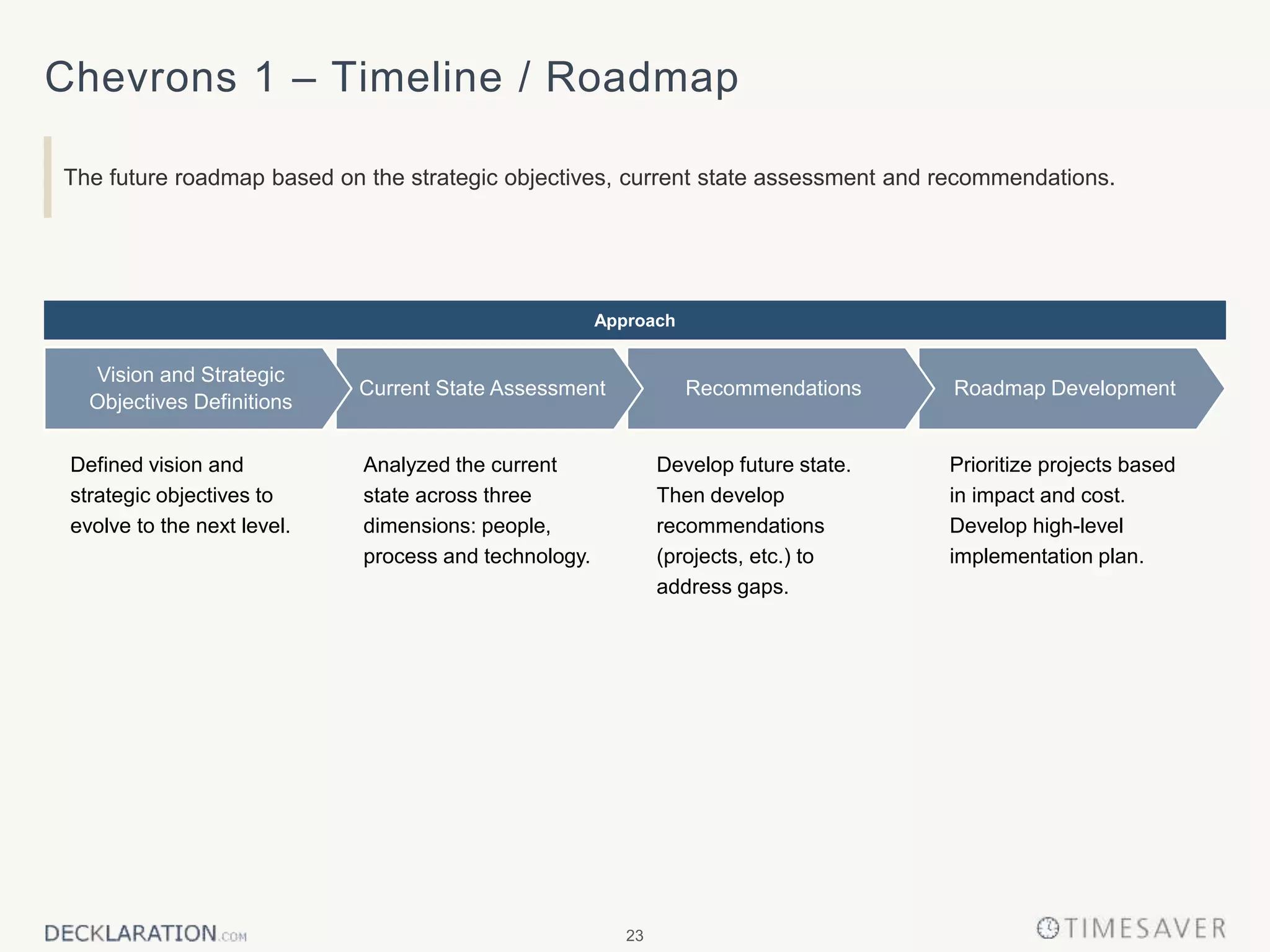 Chevrons 1 – Timeline / Roadmap

The future roadmap based on the strategic objectives, current state assessment and recommendations.

Approach

Vision and Strategic Objectives Definitions

Current State Assessment

Recommendations

Roadmap Development

Defined vision and strategic objectives to evolve to the next level.

Analyzed the current state across three dimensions: people, process and technology.

Develop future state. Then develop recommendations (projects, etc.) to address gaps.

Prioritize projects based in impact and cost. Develop high-level implementation plan.

DECKLARATION.COM

23

TIMESAVER